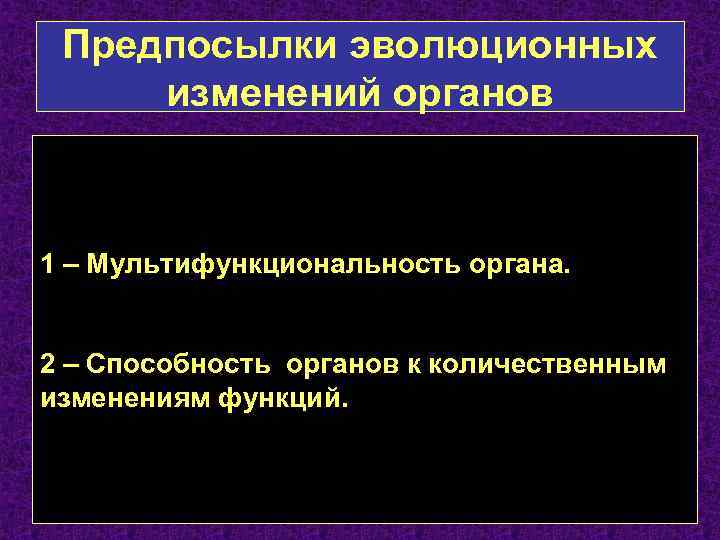 Предпосылки эволюционных изменений органов

1 – Мультифункциональность органа.

2 – Способность органов к количественным изменениям функций.